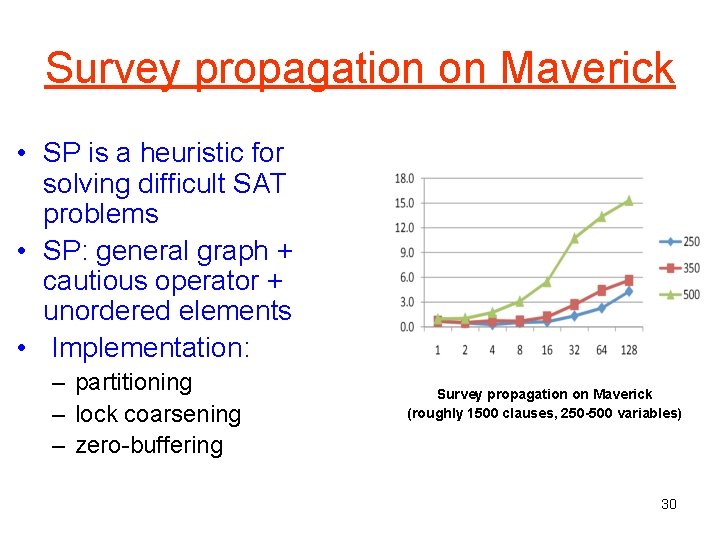 Survey propagation on Maverick

• SP is a heuristic for solving difficult SAT problems
• SP: general graph + cautious operator + unordered elements
• Implementation:
– partitioning
– lock coarsening
– zero-buffering

18.0
15.0
12.0
9.0
6.0
3.0
0.0

1 2 4 8 16 32 64 128

250
350
500

Survey propagation on Maverick
(roughly 1500 clauses, 250-500 variables)

30